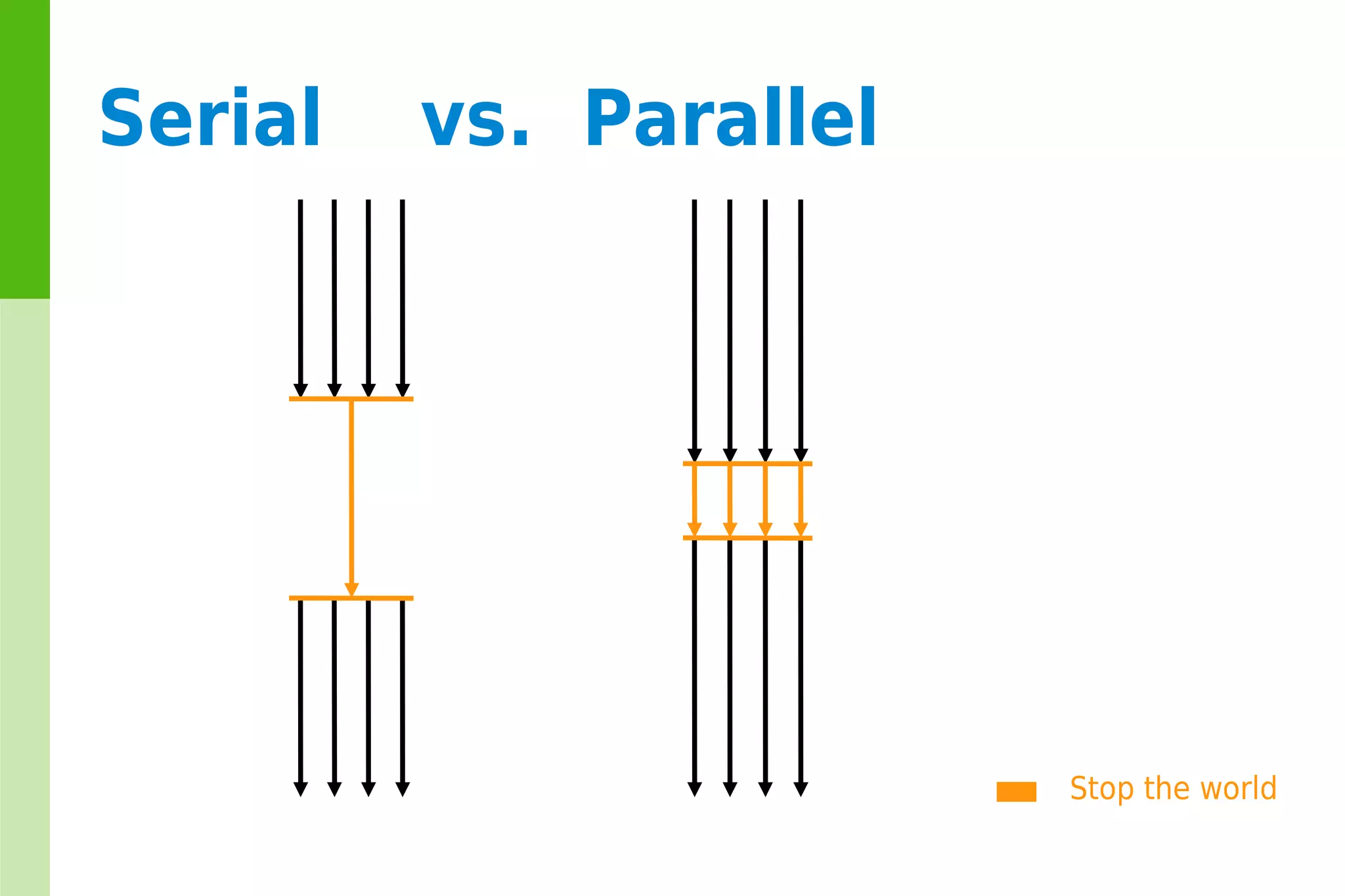 Serial vs. Parallel

Stop the world